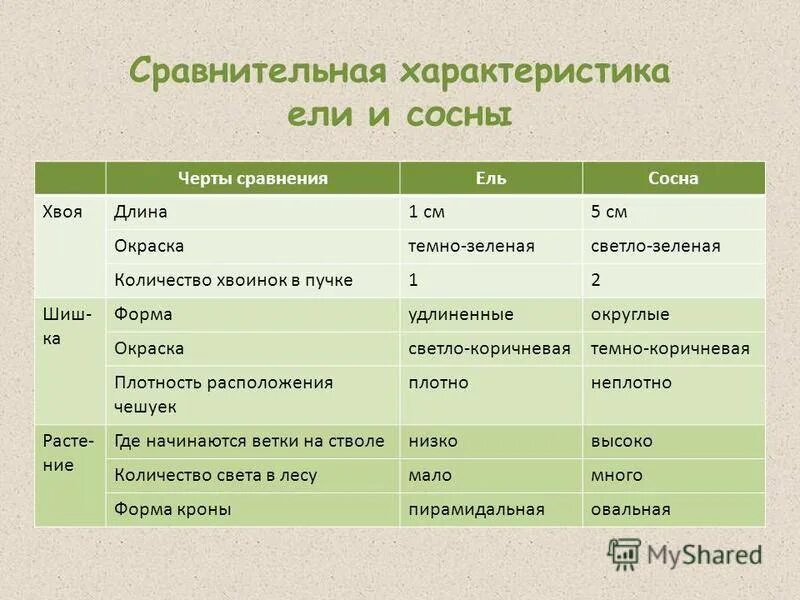 Сравнительная характеристика ели и сосны

| | Черты сравнения | Ель | Сосна |
|---|---|---|---|
| Хвоя | Длина | 1 см | 5 см |
| | Окраска | темно-зеленая | светло-зеленая |
| | Количество хвоинок в пучке | 1 | 2 |
| Шишка | Форма | удлиненные | округлые |
| | Окраска | светло-коричневая | темно-коричневая |
| | Плотность расположения чешуек | плотно | неплотно |
| Растение | Где начинаются ветки на стволе | низко | высоко |
| | Количество света в лесу | мало | много |
| | Форма кроны | пирамидальная | овальная |

MyShared